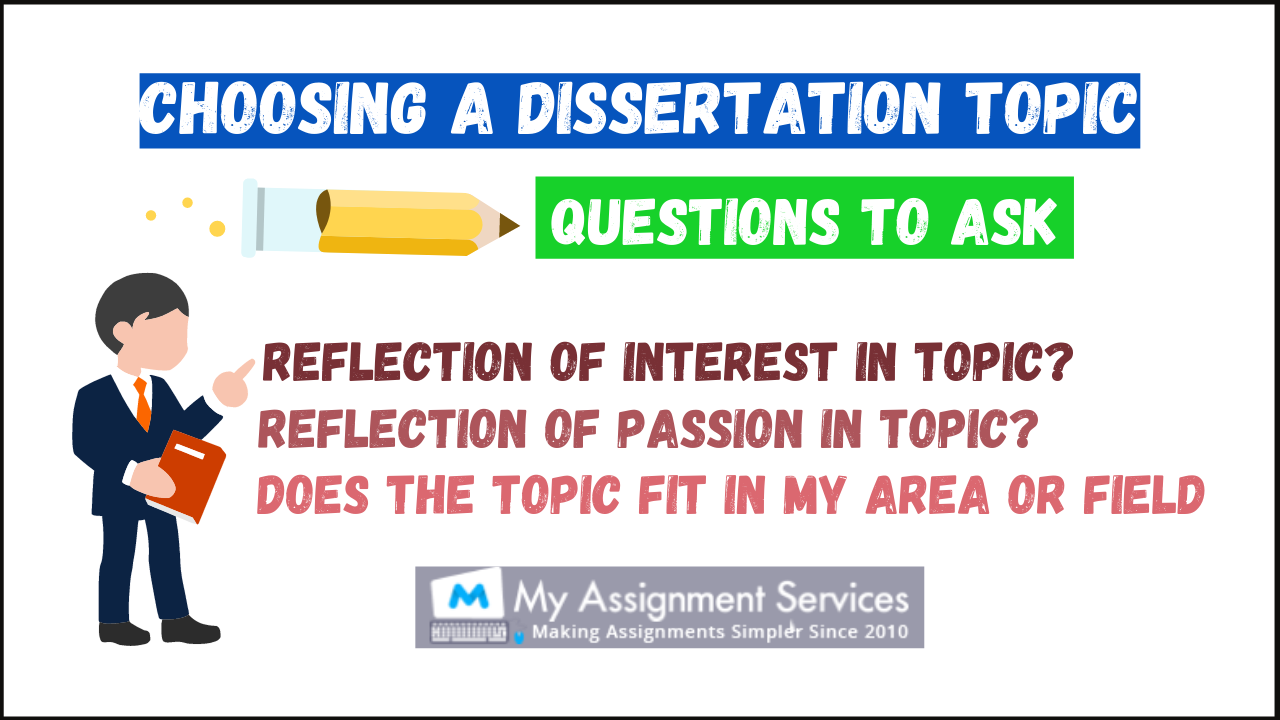 CHOOSING A DISSERTATION TOPIC

QUESTIONS TO ASK

REFLECTION OF INTEREST IN TOPIC?
REFLECTION OF PASSION IN TOPIC?
DOES THE TOPIC FIT IN MY AREA OR FIELD

M My Assignment Services
Making Assignments Simpler Since 2010